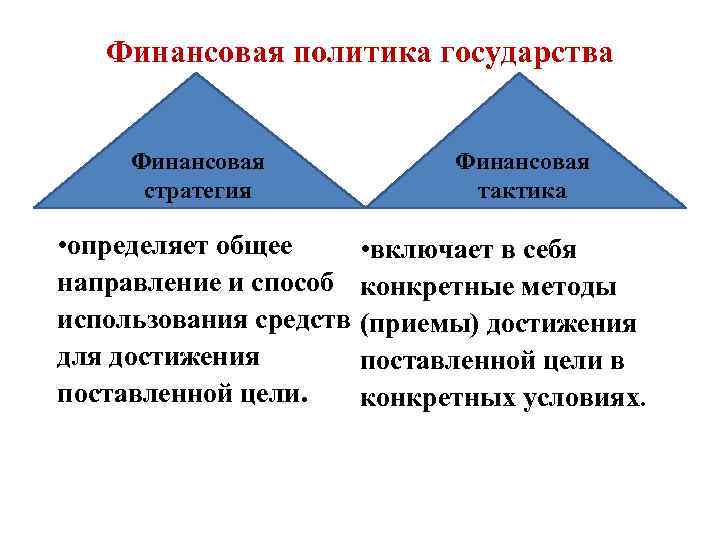 Финансовая политика государства

Финансовая стратегия

Финансовая тактика

•определяет общее направление и способ использования средств для достижения поставленной цели.

•включает в себя конкретные методы (приемы) достижения поставленной цели в конкретных условиях.